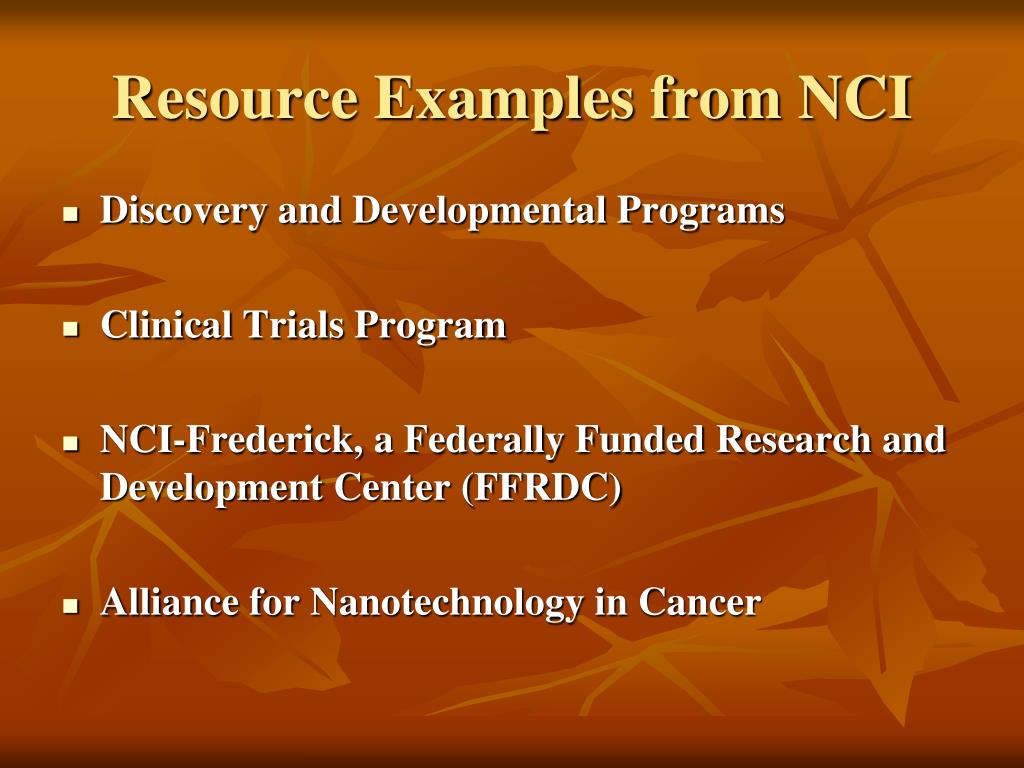 Resource Examples from NCI

- Discovery and Developmental Programs

- Clinical Trials Program

- NCI-Frederick, a Federally Funded Research and Development Center (FFRDC)

- Alliance for Nanotechnology in Cancer